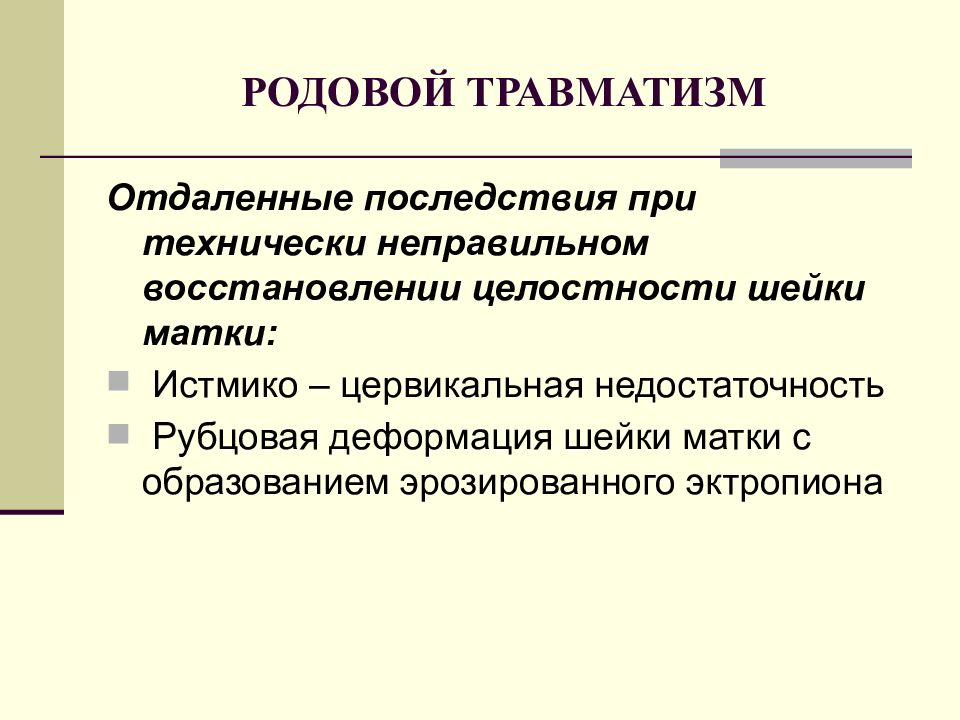 РОДОВОЙ ТРАВМАТИЗМ

Отдаленные последствия при технически неправильном восстановлении целостности шейки матки:

Истмико – цервикальная недостаточность

Рубцовая деформация шейки матки с образованием эрозированного эктропиона